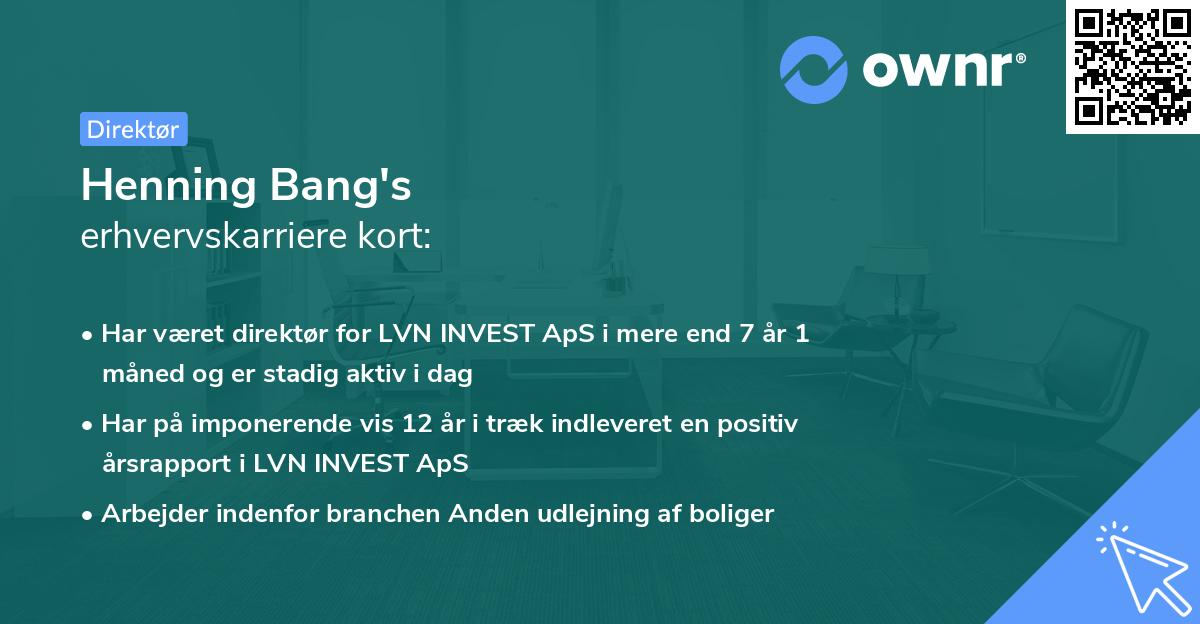 ownr®

Direktør

Henning Bang's
erhvervskarriere kort:

• Har været direktør for LVN INVEST ApS i mere end 7 år 1 måned og er stadig aktiv i dag

• Har på imponerende vis 12 år i træk indleveret en positiv årsrapport i LVN INVEST ApS

• Arbejder indenfor branchen Anden udlejning af boliger